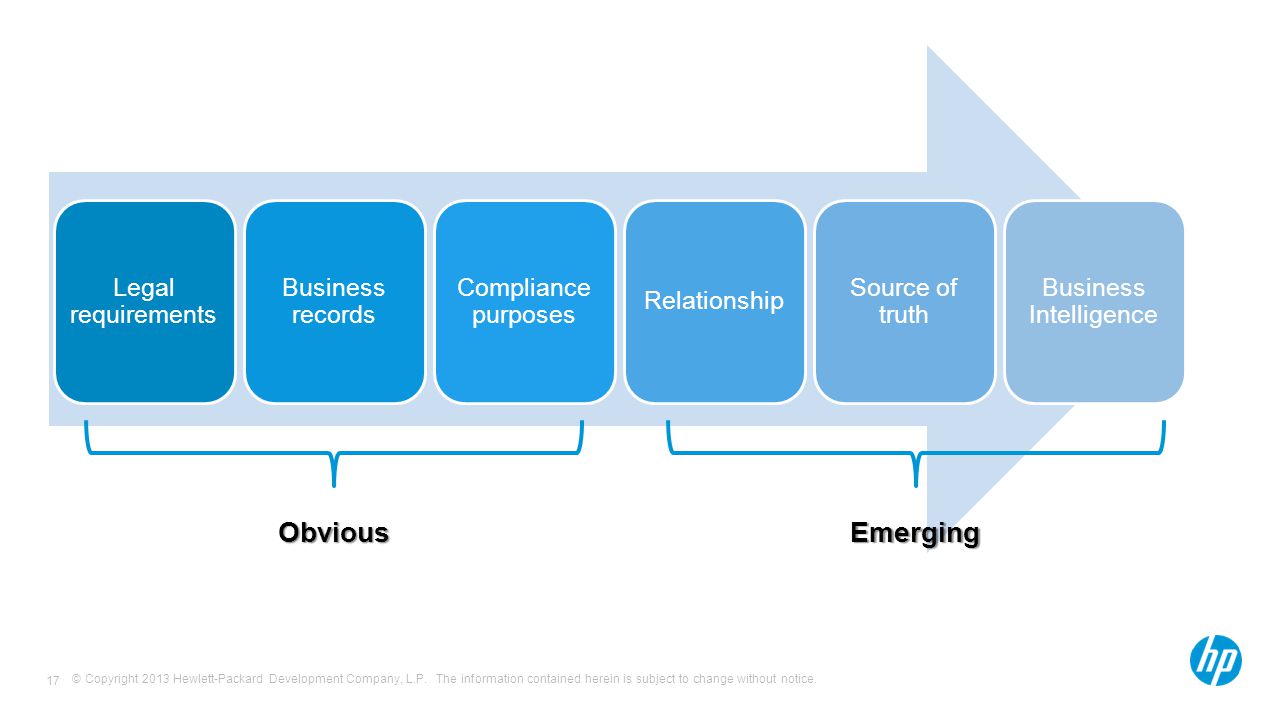 Legal requirements

Business records

Compliance purposes

Relationship

Source of truth

Business Intelligence

Obvious

Emerging

17 © Copyright 2013 Hewlett-Packard Development Company, L.P. The information contained herein is subject to change without notice.

hp